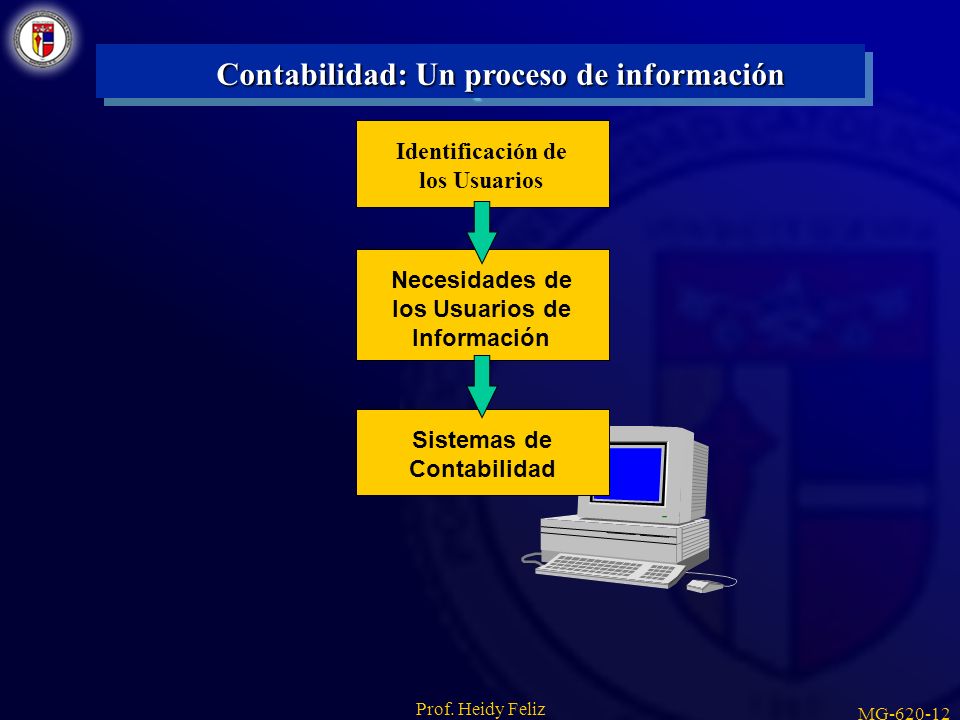 Contabilidad: Un proceso de información

Identificación de los Usuarios

Necesidades de los Usuarios de Información

Sistemas de Contabilidad

Prof. Heidy Feliz

MG-620-12